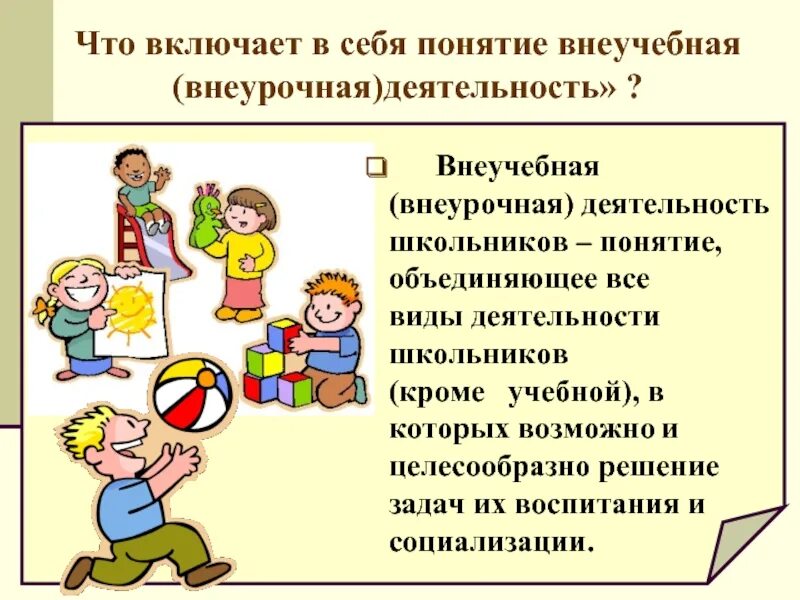 Что включает в себя понятие внеучебная (внеурочная)деятельность» ?

❑ Внеучебная (внеурочная) деятельность школьников – понятие, объединяющее все виды деятельности школьников (кроме учебной), в которых возможно и целесообразно решение задач их воспитания и социализации.